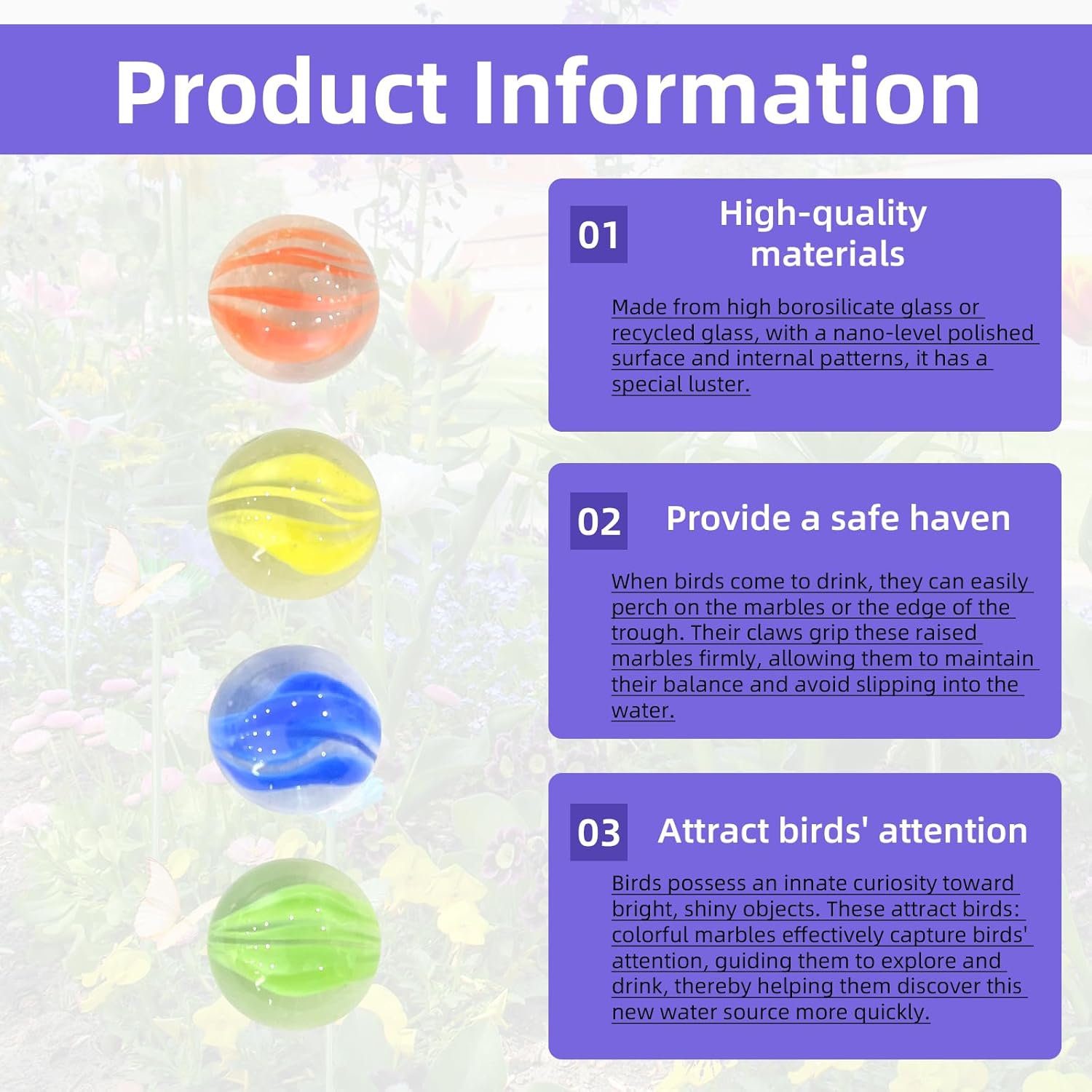 Product Information

01 High-quality materials

Made from high borosilicate glass or recycled glass, with a nano-level polished surface and internal patterns, it has a special luster.

02 Provide a safe haven

When birds come to drink, they can easily perch on the marbles or the edge of the trough. Their claws grip these raised marbles firmly, allowing them to maintain their balance and avoid slipping into the water.

03 Attract birds' attention

Birds possess an innate curiosity toward bright, shiny objects. These attract birds: colorful marbles effectively capture birds' attention, guiding them to explore and drink, thereby helping them discover this new water source more quickly.